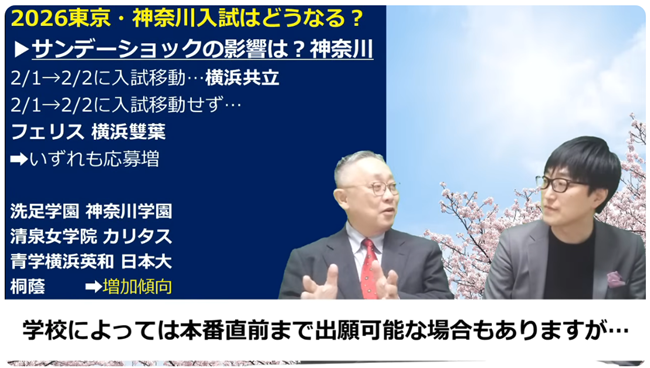 2026東京・神奈川入試はどうなる？

▶サンデーショックの影響は？神奈川

2/1→2/2に入試移動…横浜共立

2/1→2/2に入試移動せず…

フェリス 横浜雙葉

➡いずれも応募増

洗足学園 神奈川学園
清泉女学院 カリタス
青学横浜英和 日本大
桐蔭 ➡増加傾向

学校によっては本番直前まで出願可能な場合もありますが…